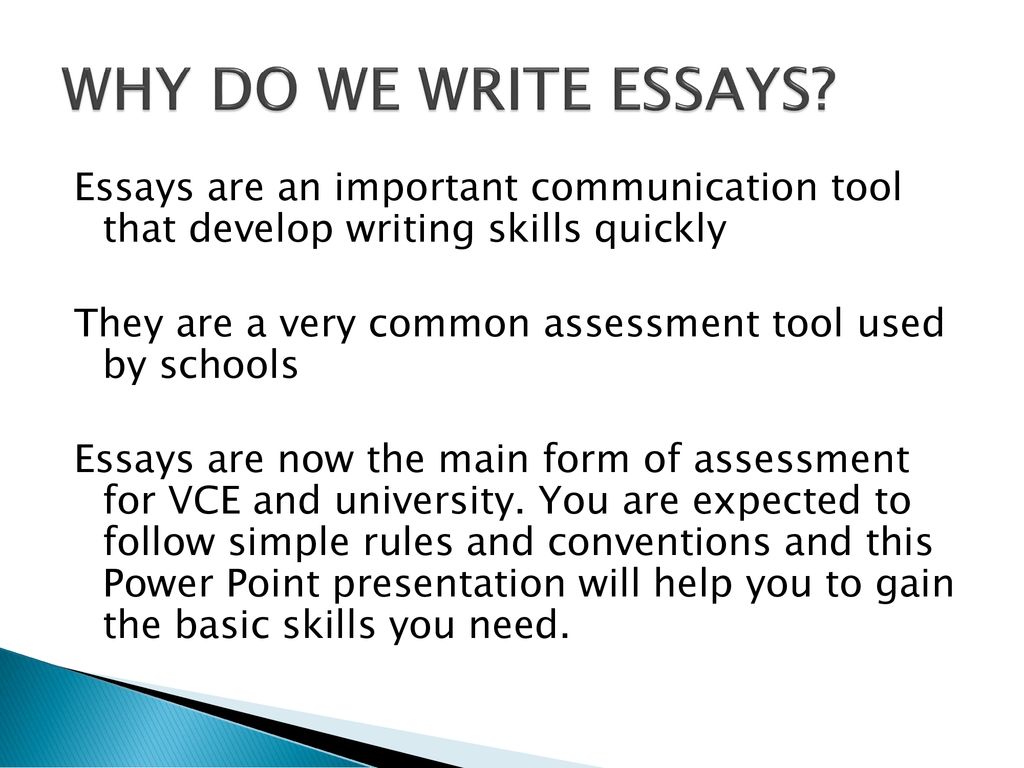 WHY DO WE WRITE ESSAYS?

Essays are an important communication tool that develop writing skills quickly

They are a very common assessment tool used by schools

Essays are now the main form of assessment for VCE and university. You are expected to follow simple rules and conventions and this Power Point presentation will help you to gain the basic skills you need.